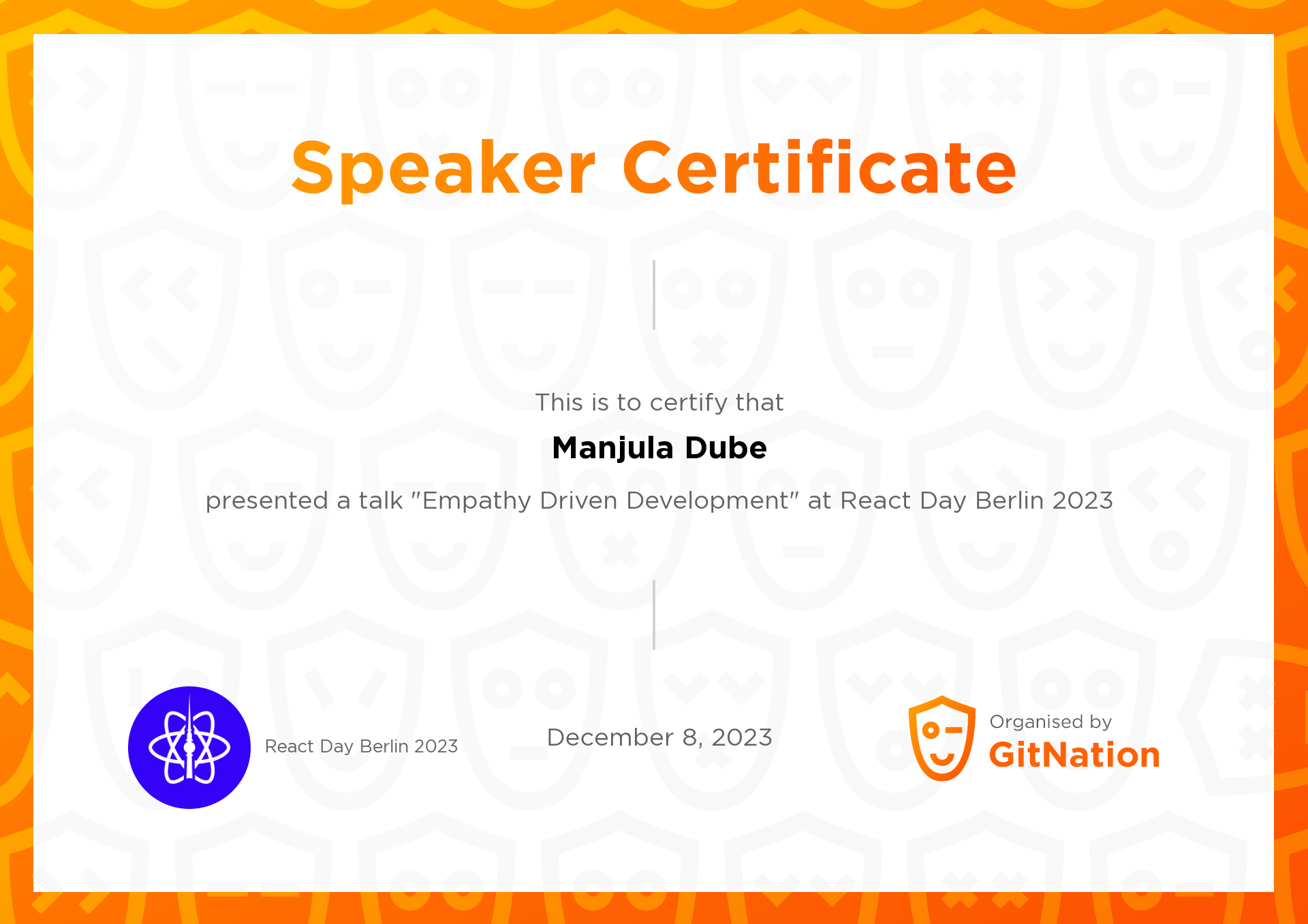 Speaker Certificate

This is to certify that

Manjula Dube

presented a talk "Empathy Driven Development" at React Day Berlin 2023

React Day Berlin 2023

December 8, 2023

Organised by
GitNation